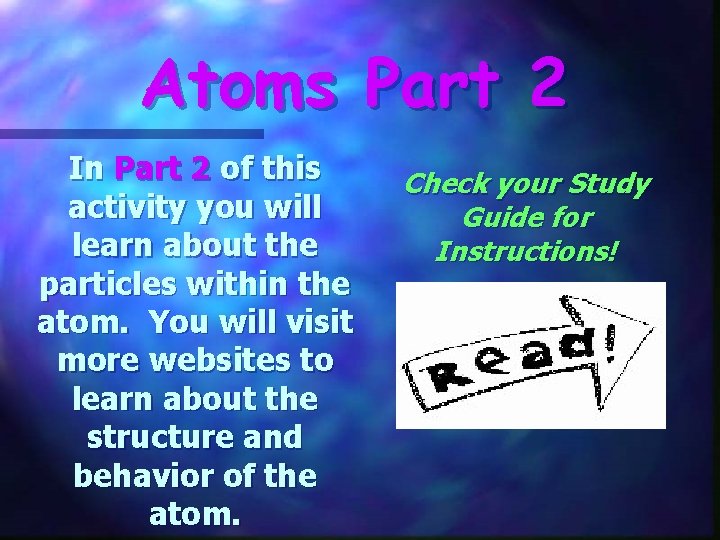 Atoms Part 2

In Part 2 of this activity you will learn about the particles within the atom. You will visit more websites to learn about the structure and behavior of the atom.

Check your Study Guide for Instructions!

Read!